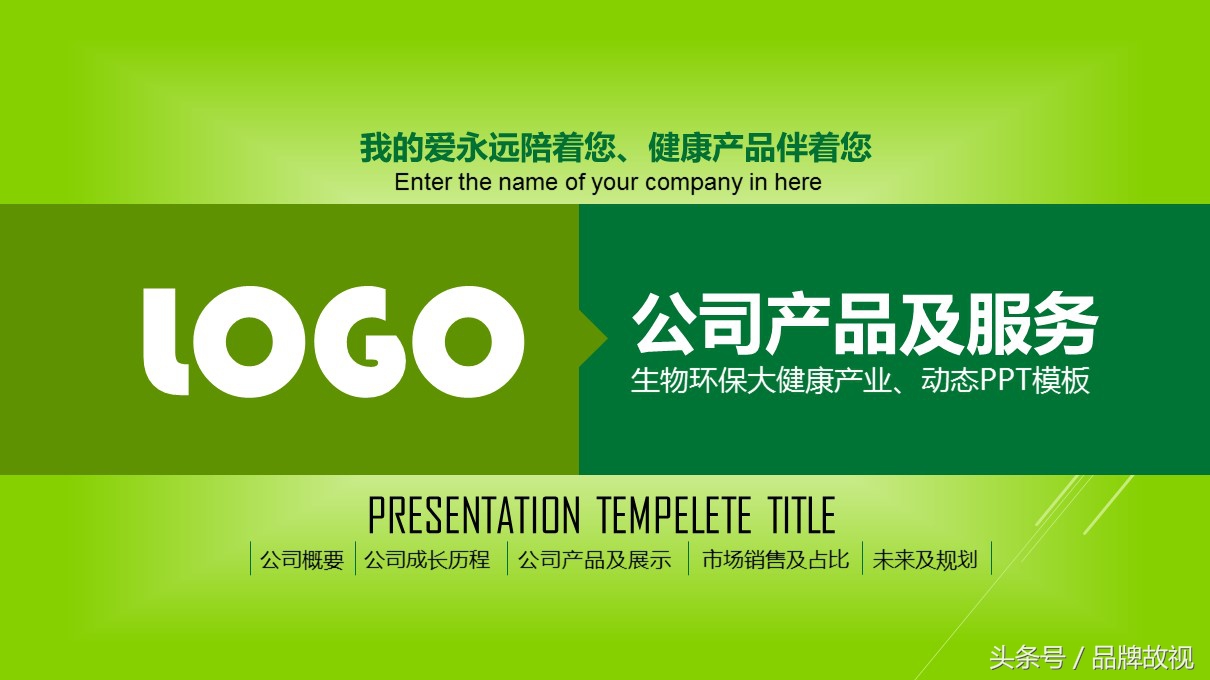 我的爱永远陪着您、健康产品伴着您
Enter the name of your company in here

LOGO

公司产品及服务
生物环保大健康产业、动态PPT模板

PRESENTATION TEMPELETE TITLE

公司概要 | 公司成长历程 | 公司产品及展示 | 市场销售及占比 | 未来及规划

头条号 / 品牌故视